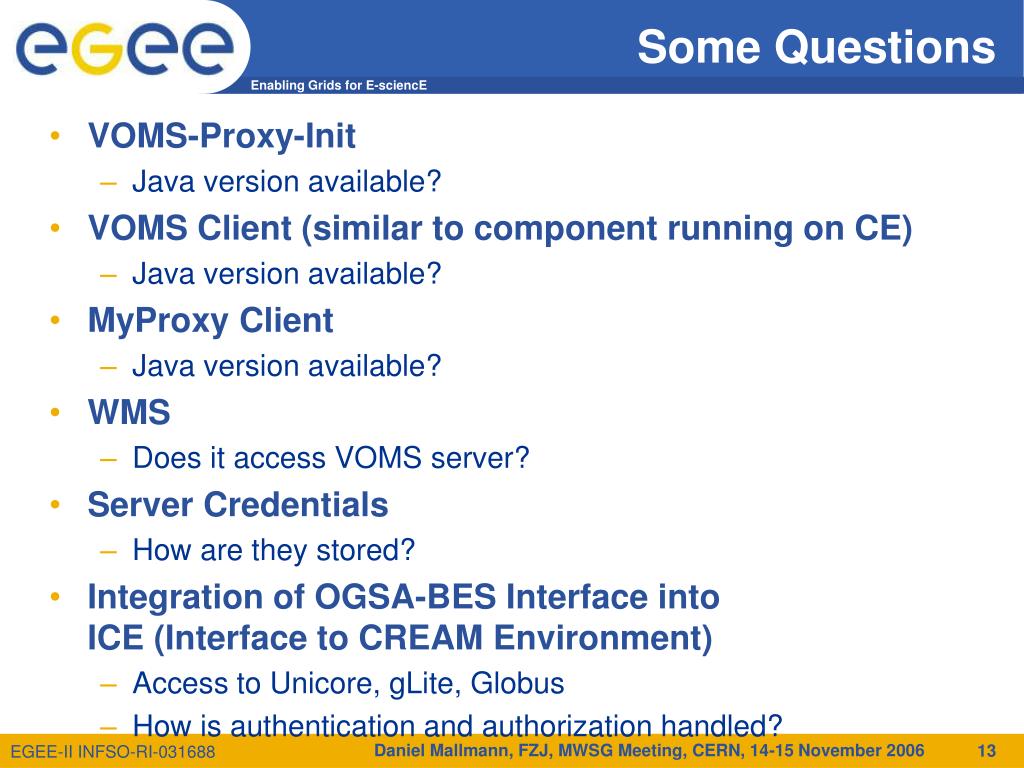 egee

Enabling Grids for E-sciencE

Some Questions

• VOMS-Proxy-Init
– Java version available?
• VOMS Client (similar to component running on CE)
– Java version available?
• MyProxy Client
– Java version available?
• WMS
– Does it access VOMS server?
• Server Credentials
– How are they stored?
• Integration of OGSA-BES Interface into ICE (Interface to CREAM Environment)
– Access to Unicore, gLite, Globus
– How is authentication and authorization handled?

EGEE-II INFSO-RI-031688

Daniel Mallmann, FZJ, MWSG Meeting, CERN, 14-15 November 2006

13